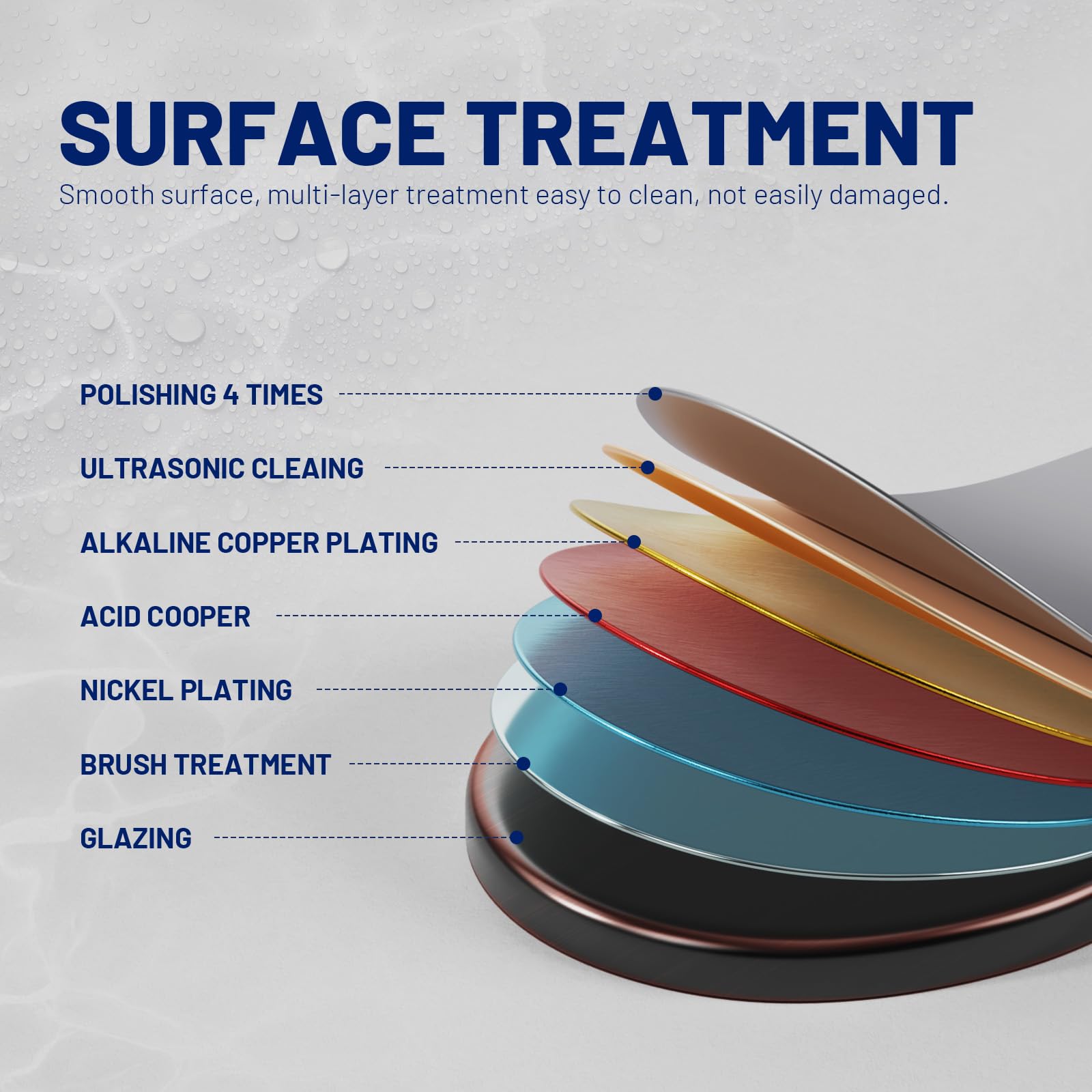 SURFACE TREATMENT

Smooth surface, multi-layer treatment easy to clean, not easily damaged.

POLISHING 4 TIMES

ULTRASONIC CLEAING

ALKALINE COPPER PLATING

ACID COOPER

NICKEL PLATING

BRUSH TREATMENT

GLAZING